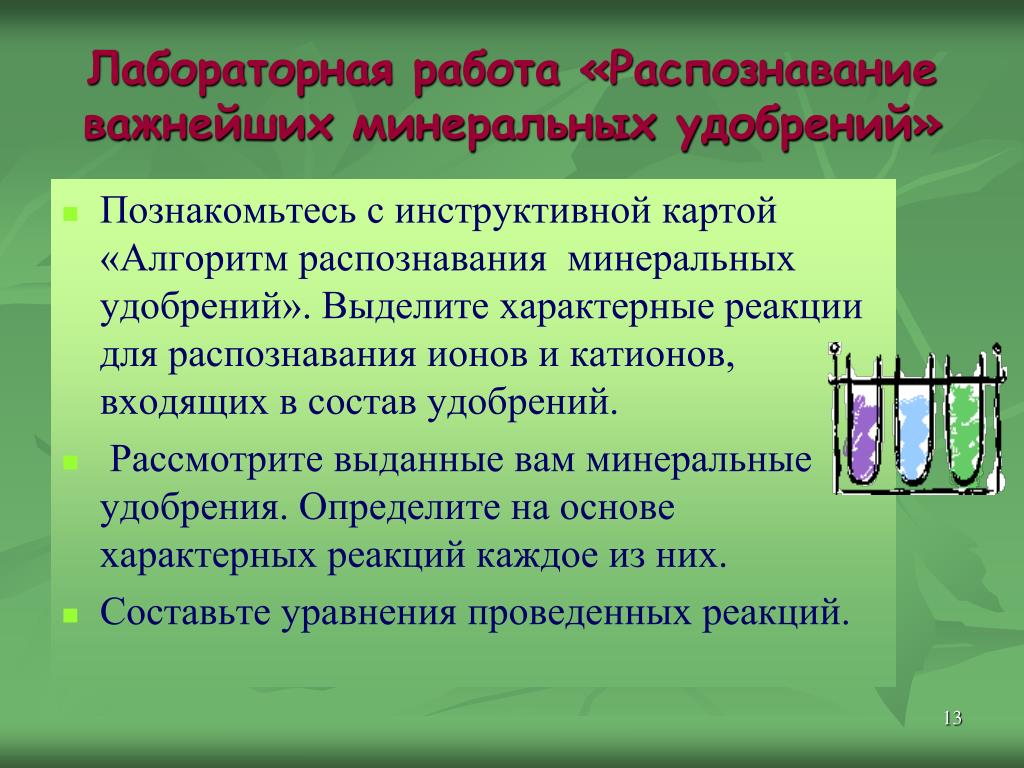 Лабораторная работа «Распознавание важнейших минеральных удобрений»

Познакомьтесь с инструктивной картой «Алгоритм распознавания минеральных удобрений». Выделите характерные реакции для распознавания ионов и катионов, входящих в состав удобрений.

Рассмотрите выданные вам минеральные удобрения. Определите на основе характерных реакций каждое из них.

Составьте уравнения проведенных реакций.

13